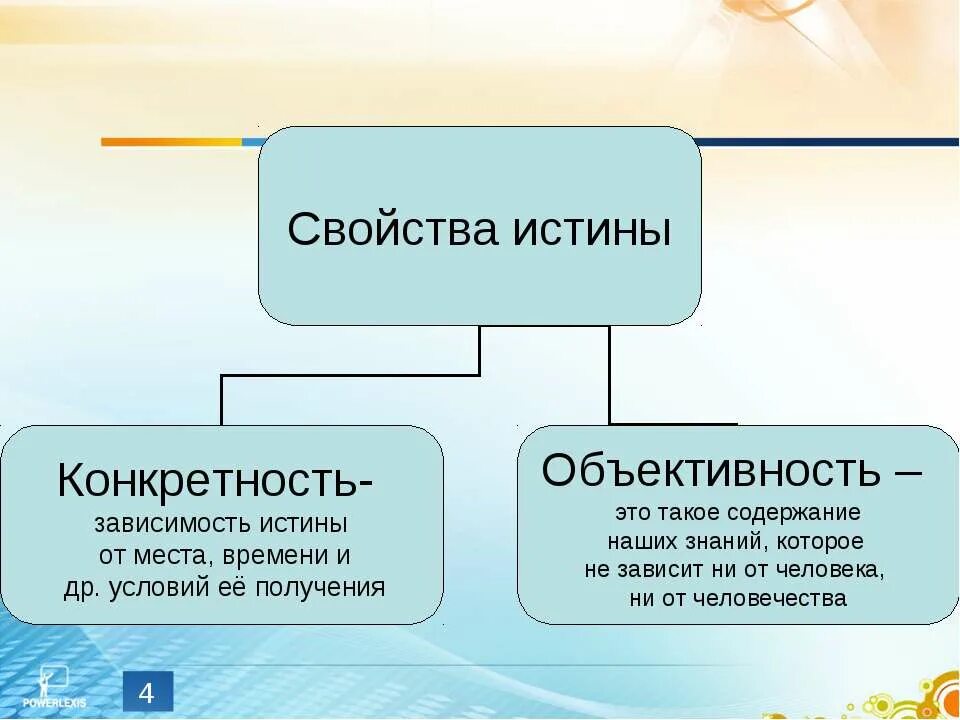 Свойства истины

Конкретность- зависимость истины от места, времени и др. условий её получения

Объективность – это такое содержание наших знаний, которое не зависит ни от человека, ни от человечества

POWERLEXIS

4